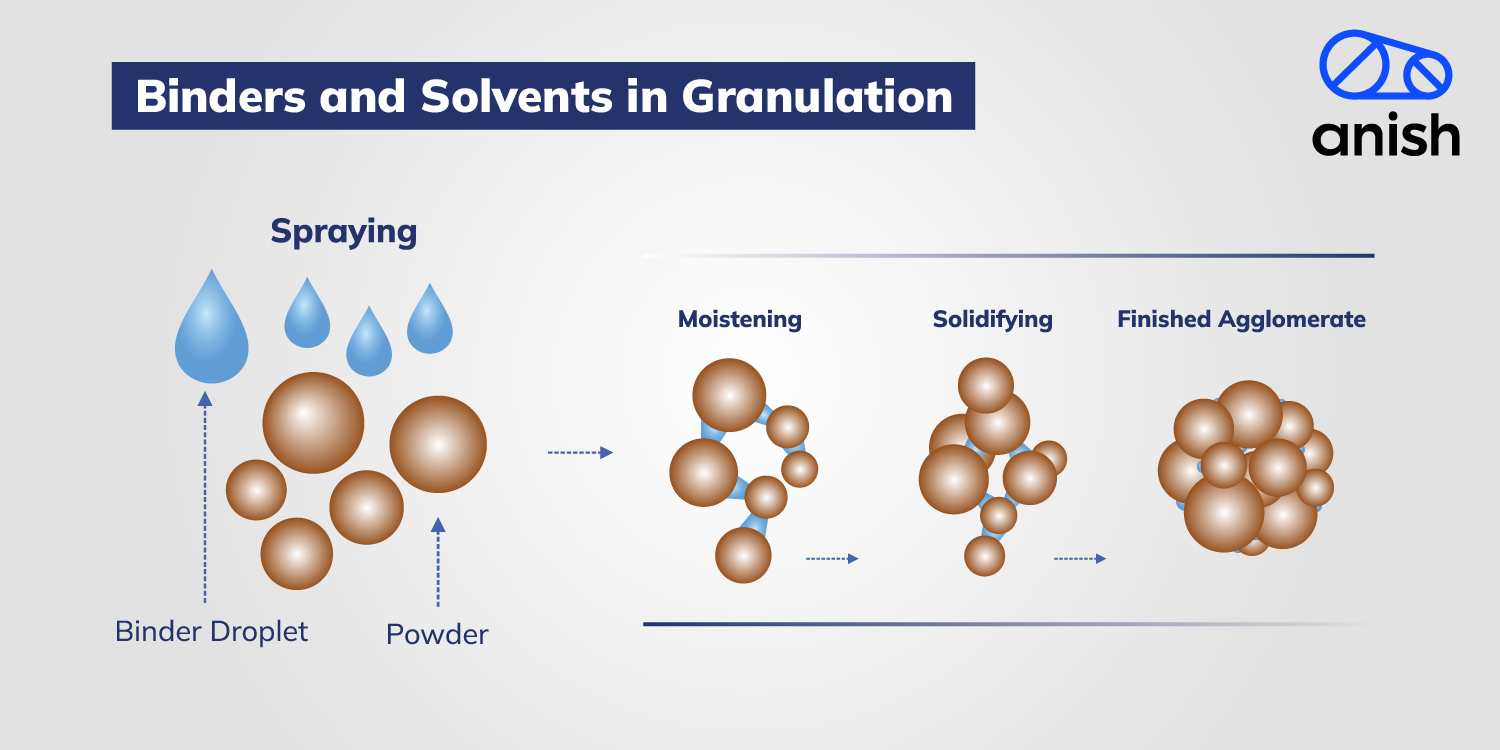 Binders and Solvents in Granulation

anish

Spraying

Binder Droplet

Powder

Moistening

Solidifying

Finished Agglomerate